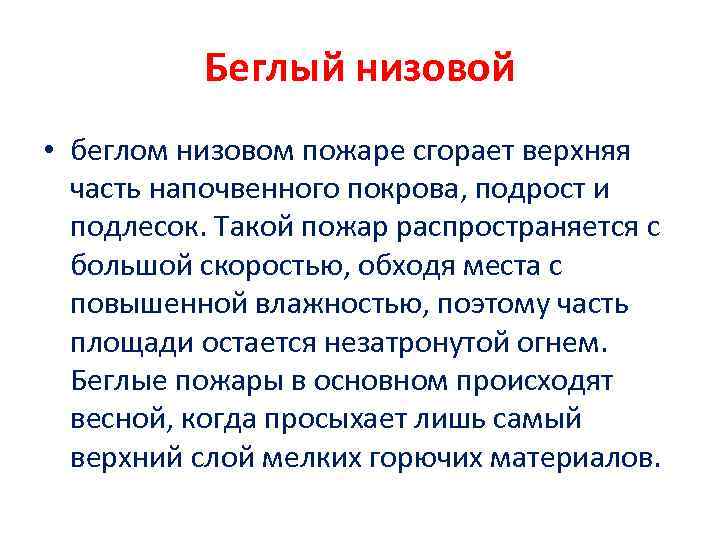 Беглый низовой

• беглом низовом пожаре сгорает верхняя часть напочвенного покрова, подрост и подлесок. Такой пожар распространяется с большой скоростью, обходя места с повышенной влажностью, поэтому часть площади остается незатронутой огнем. Беглые пожары в основном происходят весной, когда просыхает лишь самый верхний слой мелких горючих материалов.